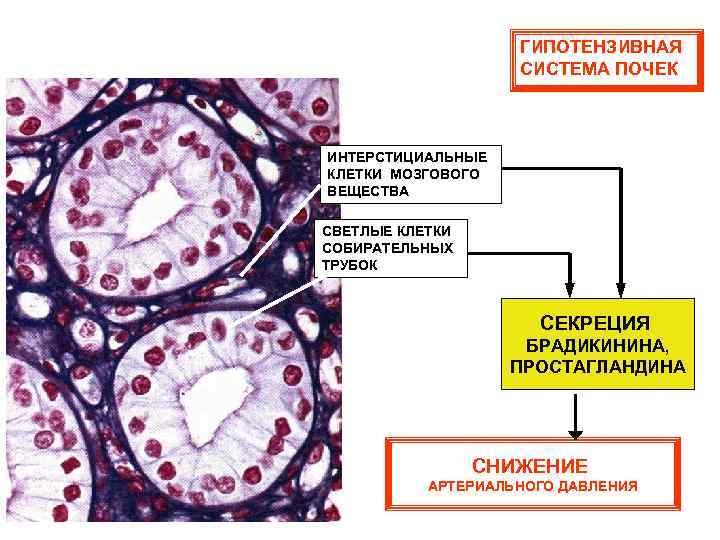 ГИПОТЕНЗИВНАЯ СИСТЕМА ПОЧЕК

ИНТЕРСТИЦИАЛЬНЫЕ КЛЕТКИ МОЗГОВОГО ВЕЩЕСТВА

СВЕТЛЫЕ КЛЕТКИ СОБИРАТЕЛЬНЫХ ТРУБОК

СЕКРЕЦИЯ БРАДИКИНИНА, ПРОСТАГЛАНДИНА

СНИЖЕНИЕ
АРТЕРИАЛЬНОГО ДАВЛЕНИЯ